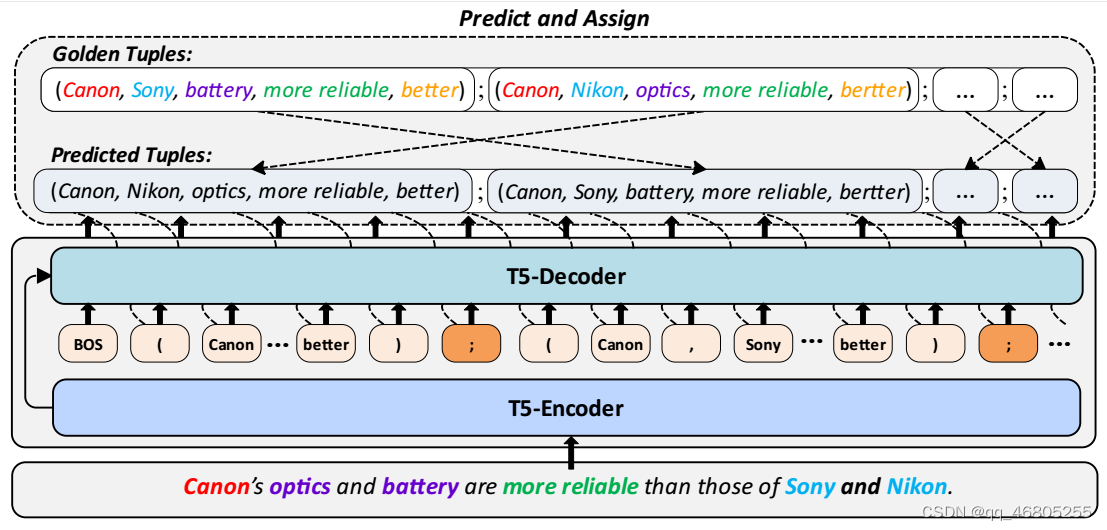 Predict and Assign

Golden Tuples:

(Canon, Sony, battery, more reliable, better) ; (Canon, Nikon, optics, more reliable, bertter) ; ... ; ...

Predicted Tuples:

(Canon, Nikon, optics, more reliable, better) ; (Canon, Sony, battery, more reliable, bertter) ; ... ; ...

T5-Decoder

BOS ( Canon ... better ) ; ( Canon , Sony ... better ) ; ...

T5-Encoder

Canon's optics and battery are more reliable than those of Sony and Nikon.

CSDN @qq_46805255